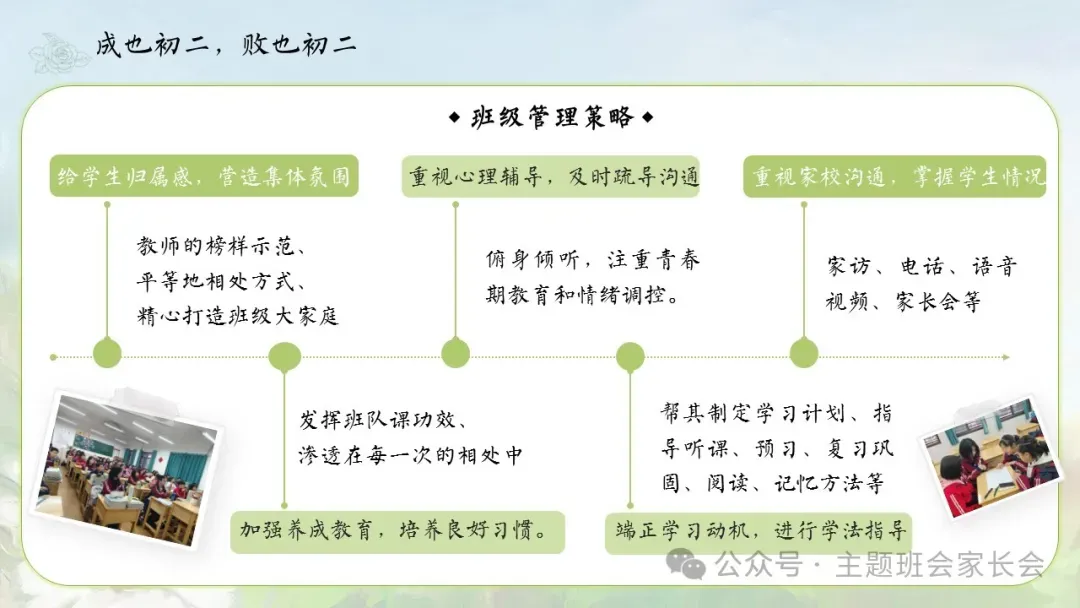 成也初二，败也初二

◆ 班级管理策略 ◆

给学生归属感，营造集体氛围

教师的榜样示范、平等地相处方式、精心打造班级大家庭

重视心理辅导，及时疏导沟通

俯身倾听，注重青春期教育和情绪调控。

重视家校沟通，掌握学生情况

家访、电话、语音视频、家长会等

发挥班队课功效、渗透在每一次的相处中

加强养成教育，培养良好习惯。

帮其制定学习计划、指导听课、预习、复习巩固、阅读、记忆方法等

端正学习动机，进行学法指导

公众号 · 主题班会家长会